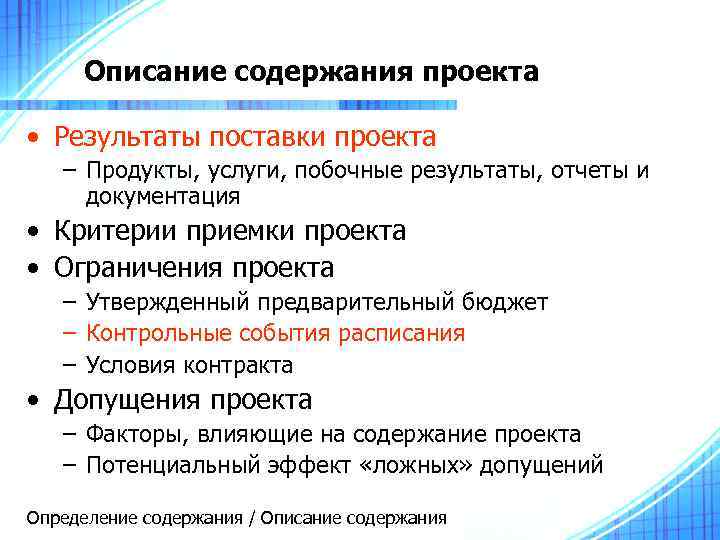 Описание содержания проекта

• Результаты поставки проекта
– Продукты, услуги, побочные результаты, отчеты и документация
• Критерии приемки проекта
• Ограничения проекта
– Утвержденный предварительный бюджет
– Контрольные события расписания
– Условия контракта
• Допущения проекта
– Факторы, влияющие на содержание проекта
– Потенциальный эффект «ложных» допущений

Определение содержания / Описание содержания